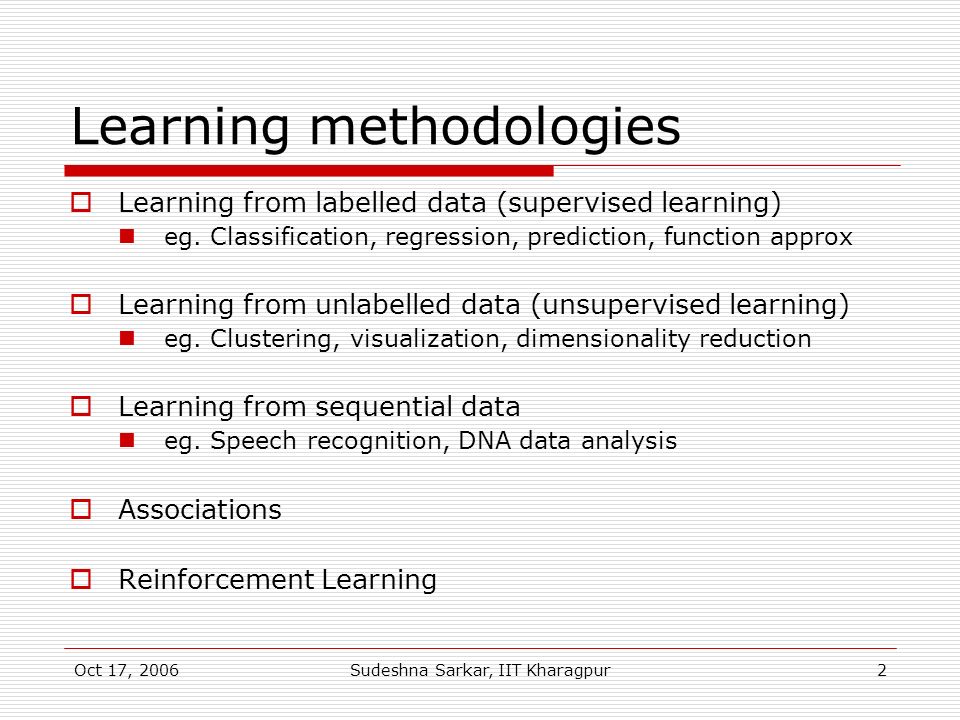 Learning methodologies

Learning from labelled data (supervised learning)
eg. Classification, regression, prediction, function approx

Learning from unlabelled data (unsupervised learning)
eg. Clustering, visualization, dimensionality reduction

Learning from sequential data
eg. Speech recognition, DNA data analysis

Associations

Reinforcement Learning

Oct 17, 2006 Sudeshna Sarkar, IIT Kharagpur 2